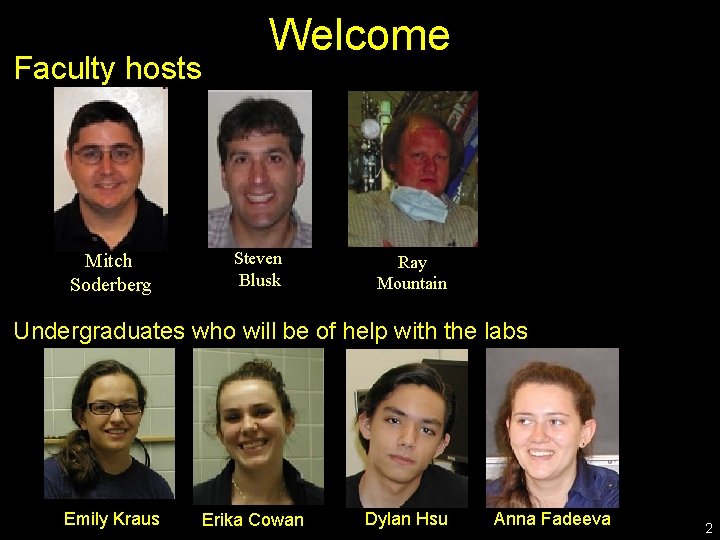 Welcome

Faculty hosts

Mitch Soderberg

Steven Blusk

Ray Mountain

Undergraduates who will be of help with the labs

Emily Kraus

Erika Cowan

Dylan Hsu

Anna Fadeeva

2